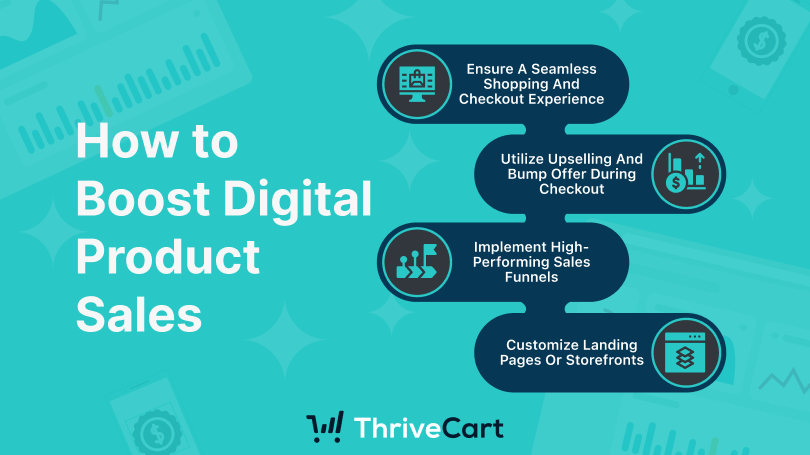 How to Boost Digital Product Sales

Ensure A Seamless Shopping And Checkout Experience

Utilize Upselling And Bump Offer During Checkout

Implement High-Performing Sales Funnels

Customize Landing Pages Or Storefronts

ThriveCart